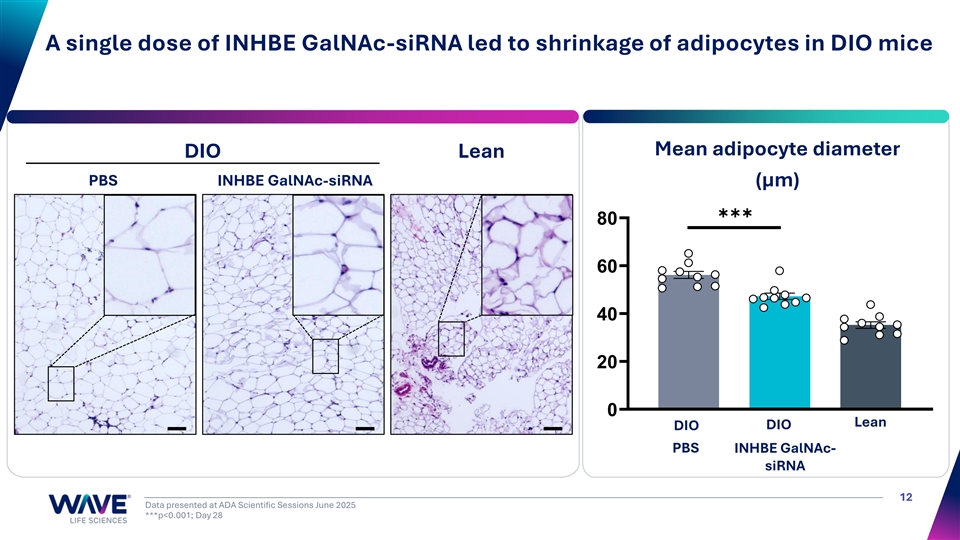 A single dose of INHBE GalNAc-siRNA led to shrinkage of adipocytes in DIO mice

DIO

Lean

PBS

INHBE GalNAc-siRNA

Mean adipocyte diameter (μm)

***

80

60

40

20

0

DIO PBS

DIO INHBE GalNAc-siRNA

Lean

WAVE LIFE SCIENCES

Data presented at ADA Scientific Sessions June 2025
***p<0.001; Day 28

12